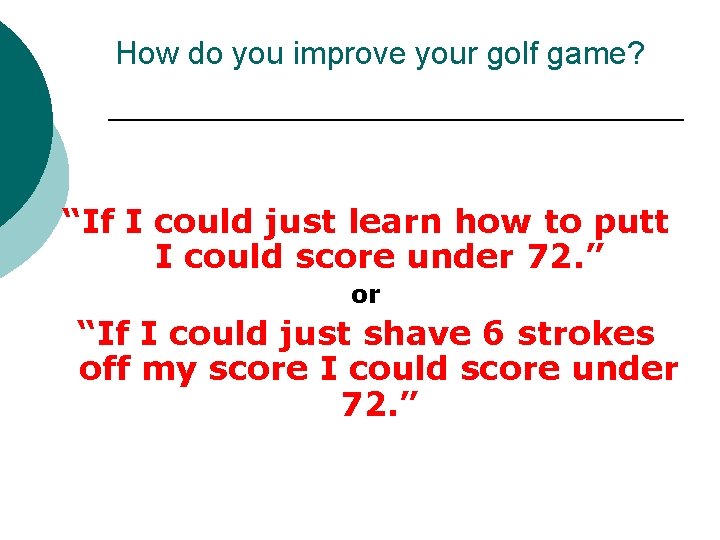 How do you improve your golf game?

“If I could just learn how to putt I could score under 72.”

or

“If I could just shave 6 strokes off my score I could score under 72.”